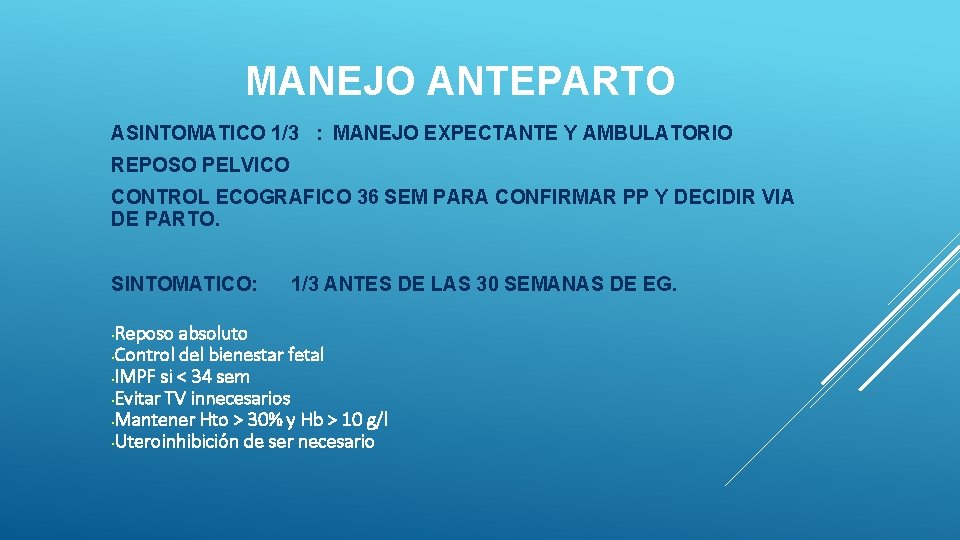 MANEJO ANTEPARTO

ASINTOMATICO 1/3 : MANEJO EXPECTANTE Y AMBULATORIO

REPOSO PELVICO

CONTROL ECOGRAFICO 36 SEM PARA CONFIRMAR PP Y DECIDIR VIA DE PARTO.

SINTOMATICO: 1/3 ANTES DE LAS 30 SEMANAS DE EG.

•Reposo absoluto
•Control del bienestar fetal
•IMPF si < 34 sem
•Evitar TV innecesarios
•Mantener Hto > 30% y Hb > 10 g/l
•Uteroinhibición de ser necesario